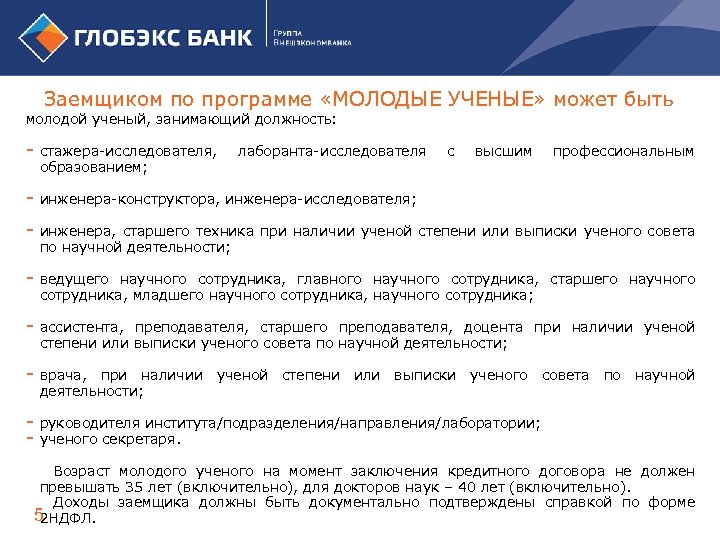 ГЛОБЭКС БАНК
Группа Внешэкономбанка

Заемщиком по программе «МОЛОДЫЕ УЧЕНЫЕ» может быть
молодой ученый, занимающий должность:

- стажера-исследователя, лаборанта-исследователя с высшим профессиональным образованием;

- инженера-конструктора, инженера-исследователя;

- инженера, старшего техника при наличии ученой степени или выписки ученого совета по научной деятельности;

- ведущего научного сотрудника, главного научного сотрудника, старшего научного сотрудника, младшего научного сотрудника, научного сотрудника;

- ассистента, преподавателя, старшего преподавателя, доцента при наличии ученой степени или выписки ученого совета по научной деятельности;

- врача, при наличии ученой степени или выписки ученого совета по научной деятельности;

- руководителя института/подразделения/направления/лаборатории;
- ученого секретаря.

Возраст молодого ученого на момент заключения кредитного договора не должен превышать 35 лет (включительно), для докторов наук – 40 лет (включительно).
Доходы заемщика должны быть документально подтверждены справкой по форме 2НДФЛ.

5